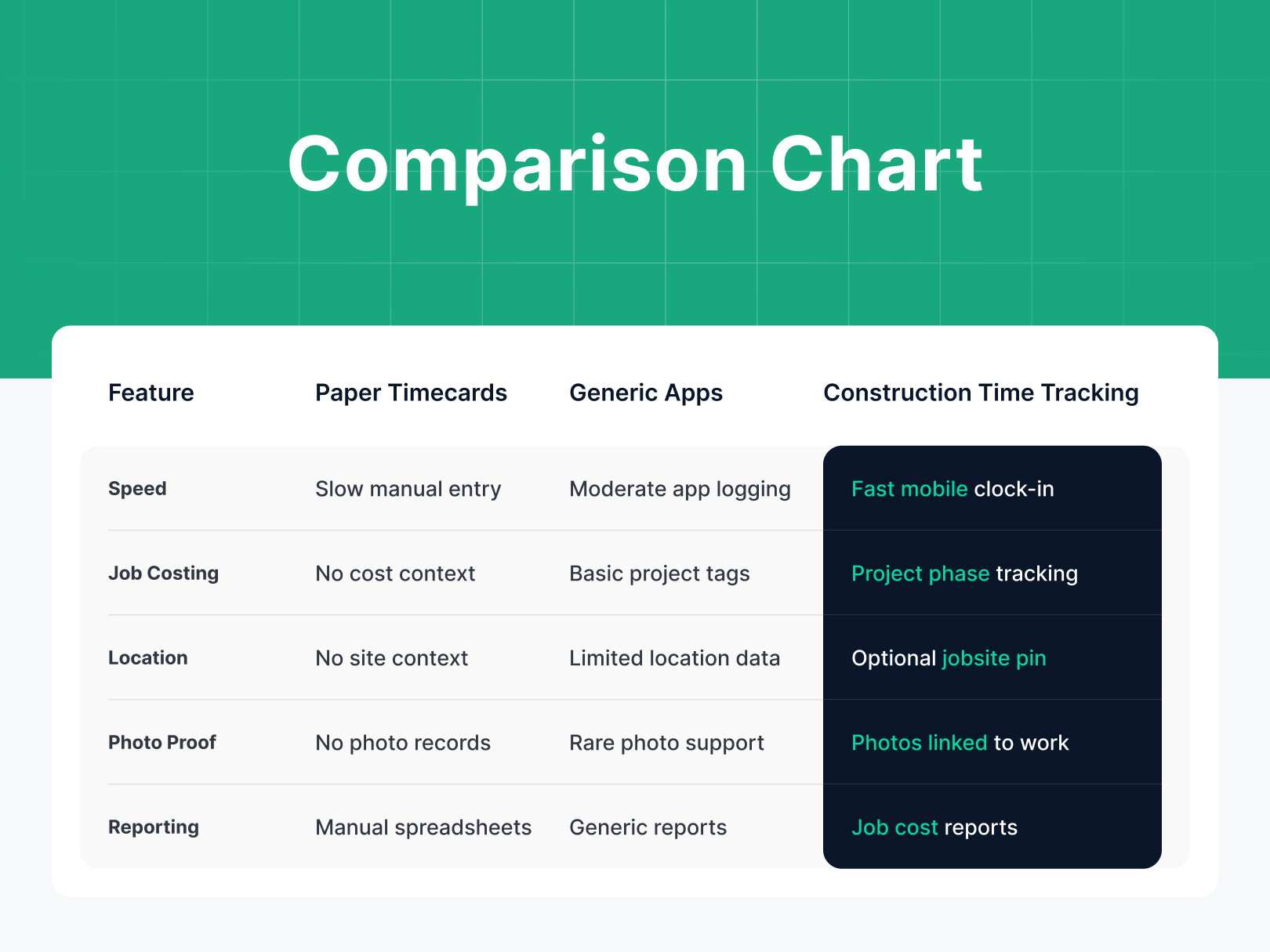 Comparison Chart

| Feature | Paper Timecards | Generic Apps | Construction Time Tracking |
|---|---|---|---|
| Speed | Slow manual entry | Moderate app logging | Fast mobile clock-in |
| Job Costing | No cost context | Basic project tags | Project phase tracking |
| Location | No site context | Limited location data | Optional jobsite pin |
| Photo Proof | No photo records | Rare photo support | Photos linked to work |
| Reporting | Manual spreadsheets | Generic reports | Job cost reports |